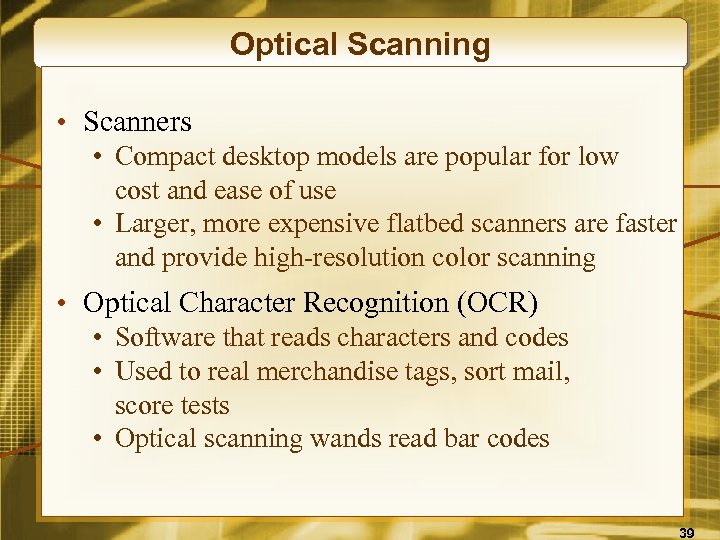 Optical Scanning

• Scanners
  • Compact desktop models are popular for low cost and ease of use
  • Larger, more expensive flatbed scanners are faster and provide high-resolution color scanning

• Optical Character Recognition (OCR)
  • Software that reads characters and codes
  • Used to real merchandise tags, sort mail, score tests
  • Optical scanning wands read bar codes

39